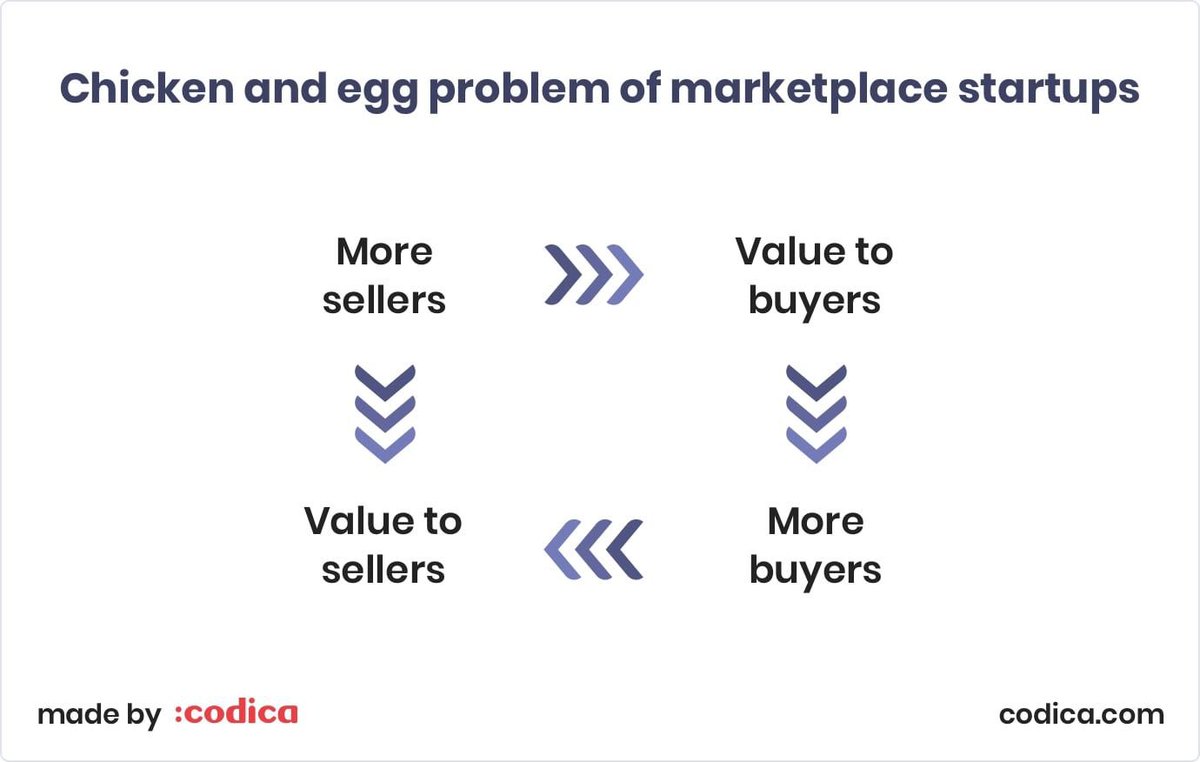 Chicken and egg problem of marketplace startups

More sellers

Value to buyers

Value to sellers

More buyers

made by :codica

codica.com